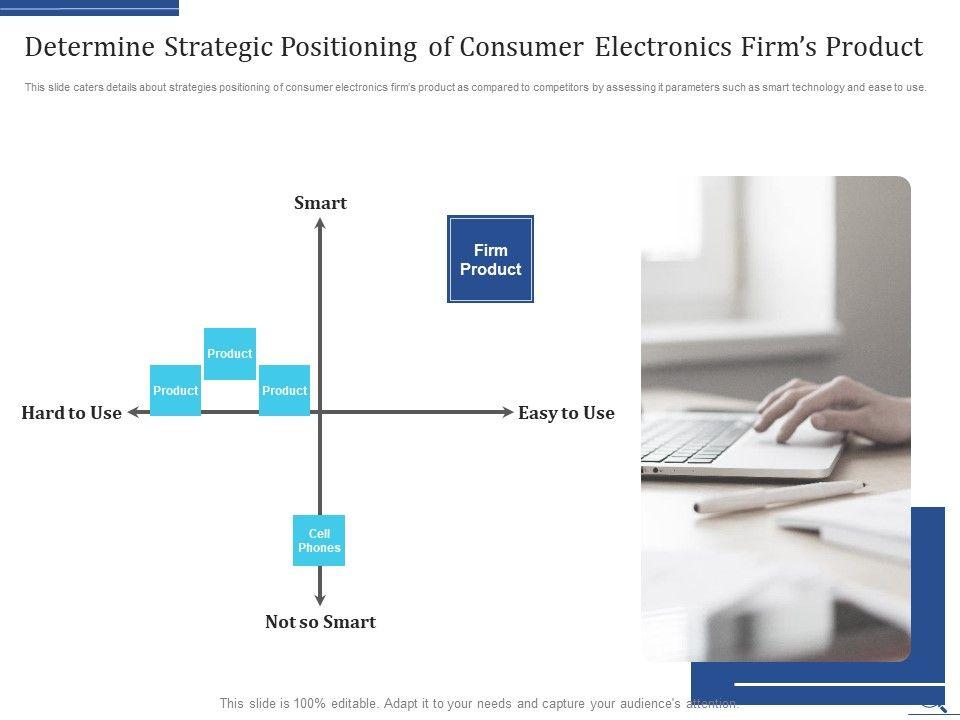 Determine Strategic Positioning of Consumer Electronics Firm's Product

This slide caters details about strategies positioning of consumer electronics firm's product as compared to competitors by assessing it parameters such as smart technology and ease to use.

Smart

Firm Product

Product

Product

Product

Hard to Use

Easy to Use

Cell Phones

Not so Smart

This slide is 100% editable. Adapt it to your needs and capture your audience's attention.